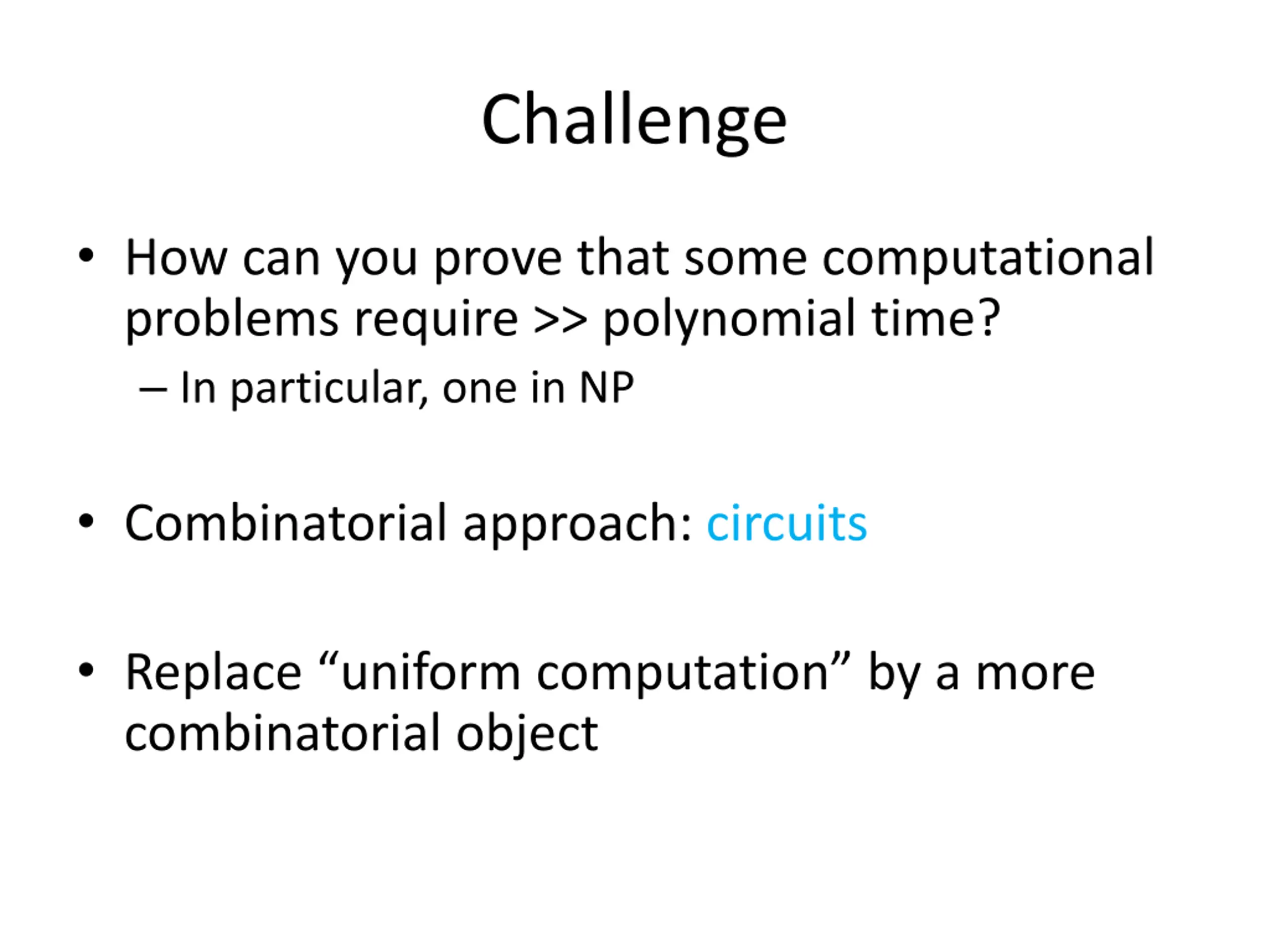 Challenge

• How can you prove that some computational problems require >> polynomial time?
– In particular, one in NP

• Combinatorial approach: circuits

• Replace “uniform computation” by a more combinatorial object